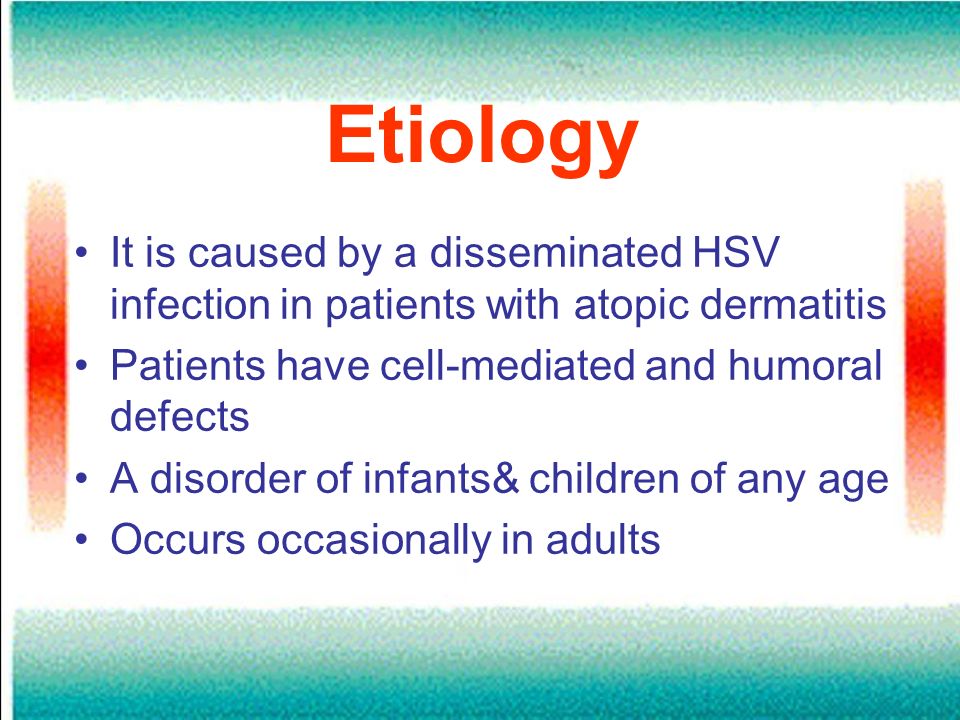 Etiology

• It is caused by a disseminated HSV infection in patients with atopic dermatitis
• Patients have cell-mediated and humoral defects
• A disorder of infants& children of any age
• Occurs occasionally in adults